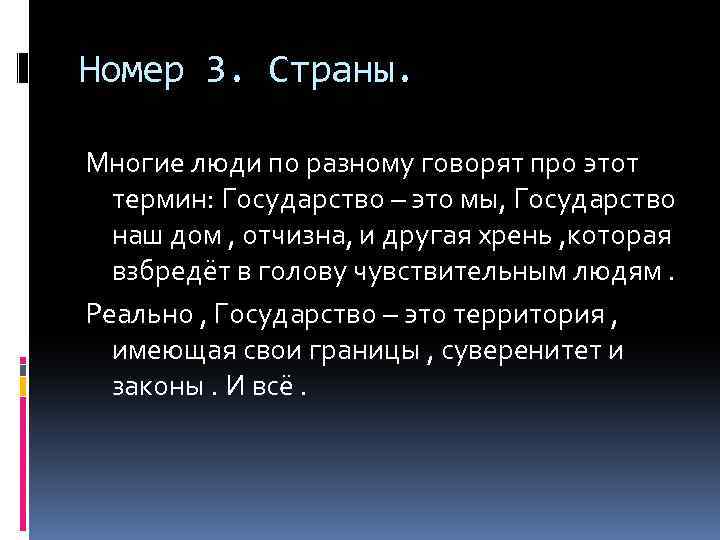 Номер 3. Страны.

Многие люди по разному говорят про этот термин: Государство – это мы, Государство наш дом , отчизна, и другая хрень ,которая взбредёт в голову чувствительным людям .

Реально , Государство – это территория , имеющая свои границы , суверенитет и законы . И всё .